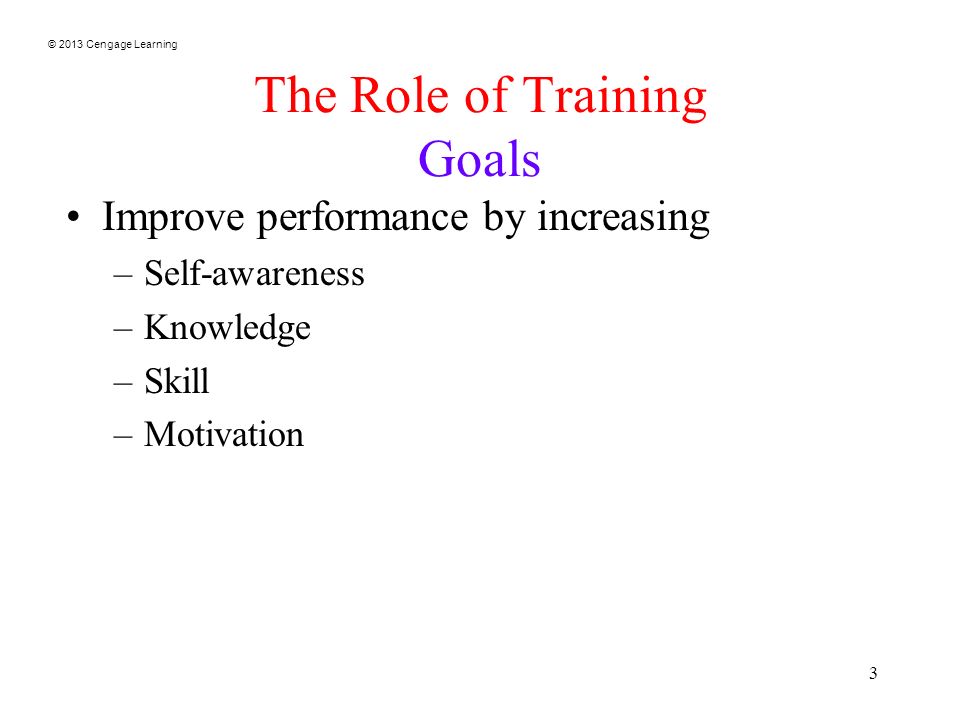 © 2013 Cengage Learning

The Role of Training
Goals

• Improve performance by increasing
– Self-awareness
– Knowledge
– Skill
– Motivation

3